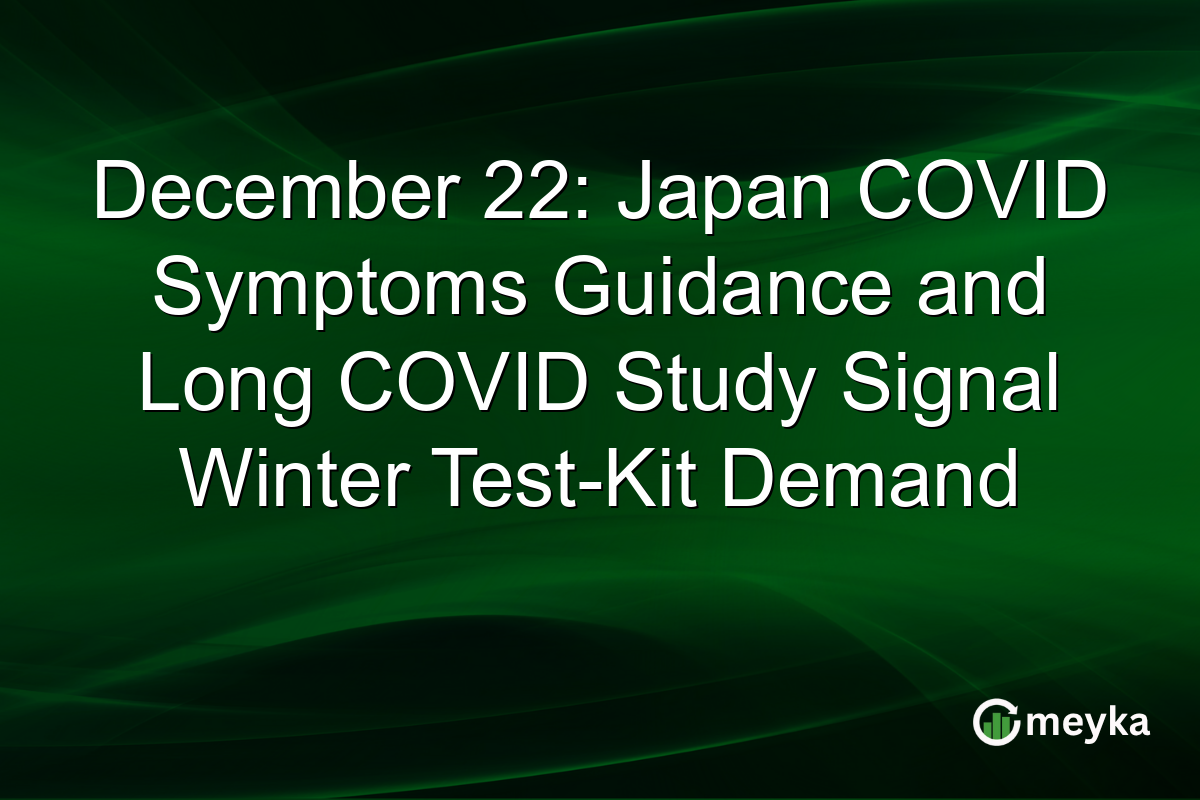 December 22: Japan COVID Symptoms Guidance and Long COVID Study Signal Winter Test-Kit Demand

meyka